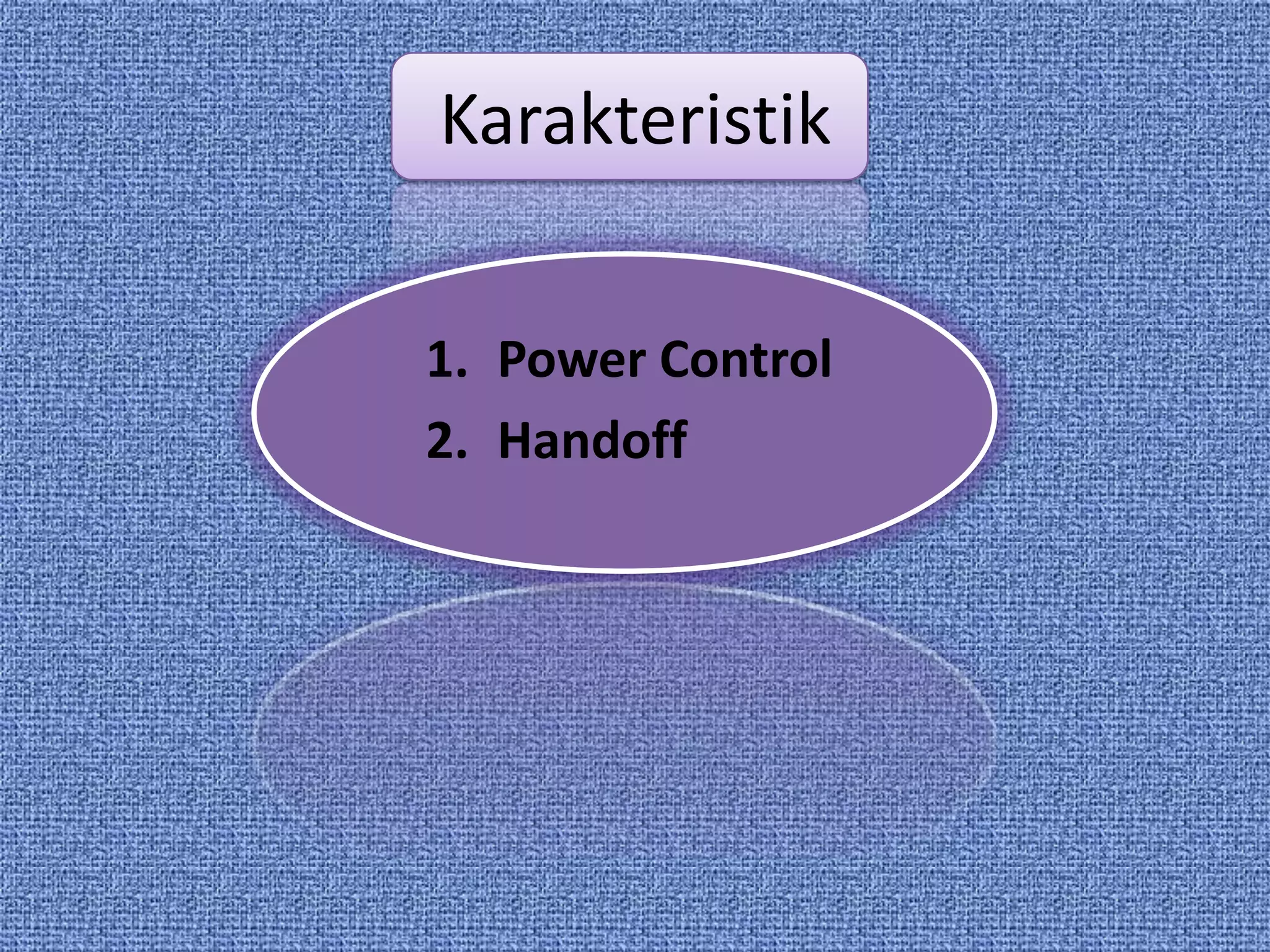 Karakteristik

1. Power Control
2. Handoff